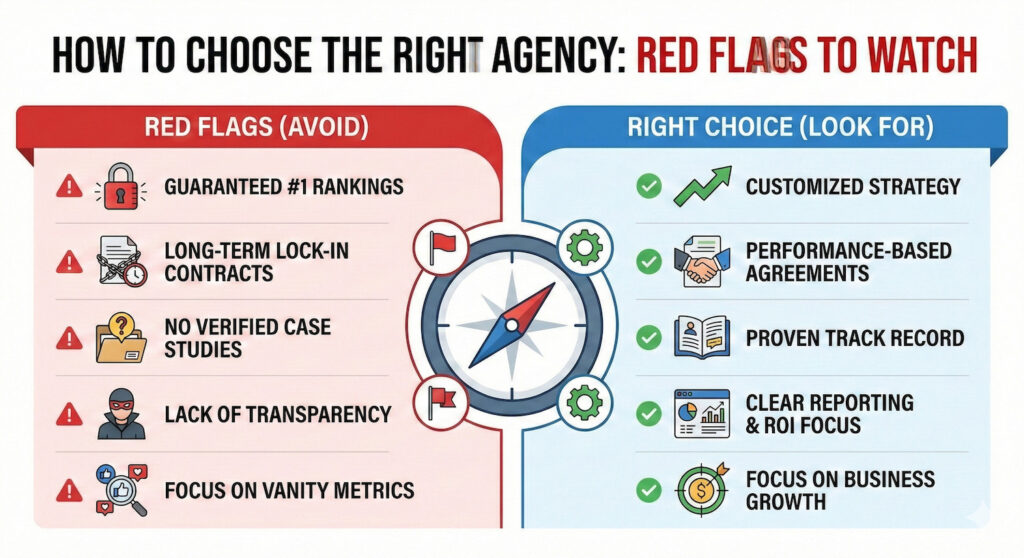 HOW TO CHOOSE THE RIGHT AGENCY: RED FLAGS TO WATCH

RED FLAGS (AVOID)

GUARANTEED #1 RANKINGS

LONG-TERM LOCK-IN CONTRACTS

NO VERIFIED CASE STUDIES

LACK OF TRANSPARENCY

FOCUS ON VANITY METRICS

RIGHT CHOICE (LOOK FOR)

CUSTOMIZED STRATEGY

PERFORMANCE-BASED AGREEMENTS

PROVEN TRACK RECORD

CLEAR REPORTING & ROI FOCUS

FOCUS ON BUSINESS GROWTH